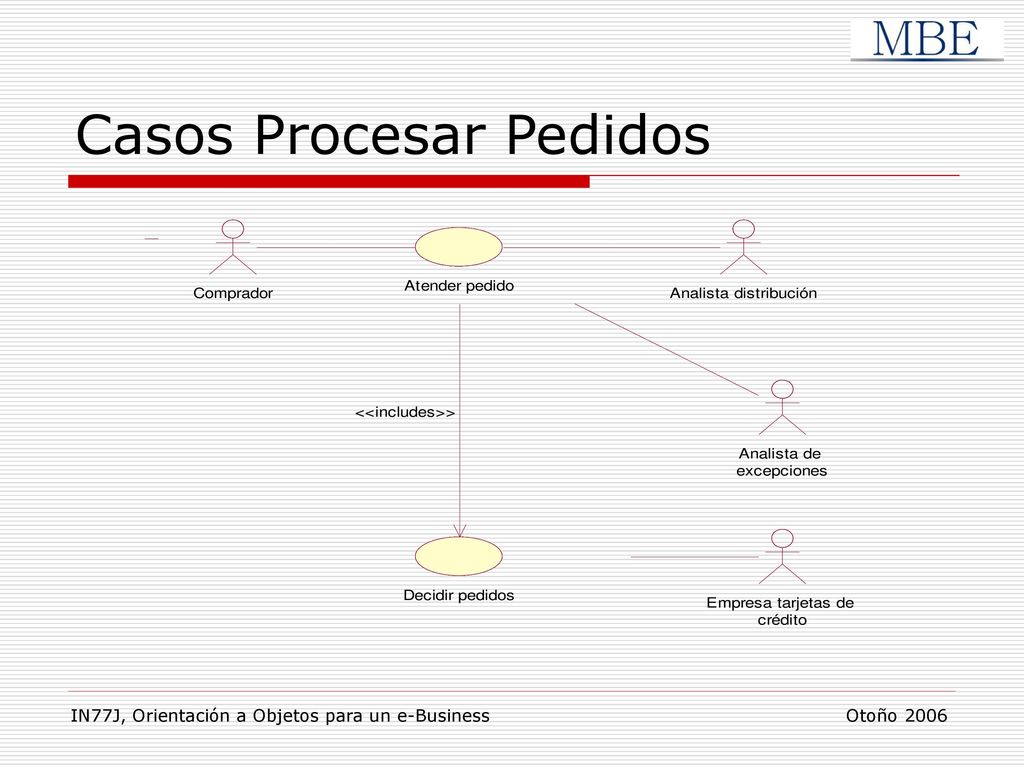 MBE

Casos Procesar Pedidos

Comprador

Atender pedido

Analista distribución

<<includes>>

Analista de excepciones

Decidir pedidos

Empresa tarjetas de crédito

IN77J, Orientación a Objetos para un e-Business

Otoño 2006